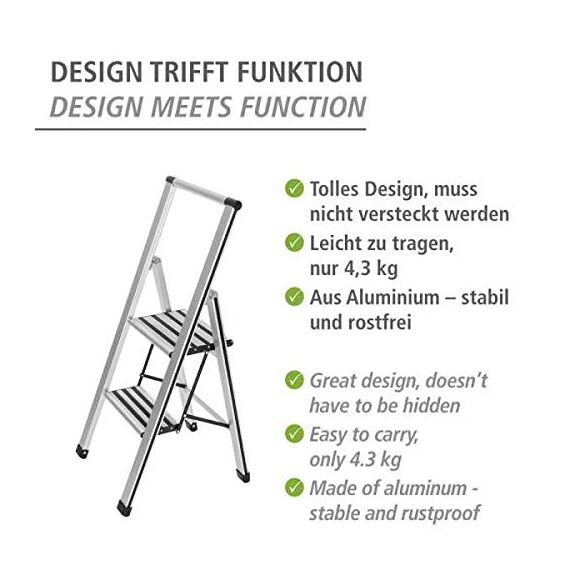 DESIGN TRIFFT FUNKTION
DESIGN MEETS FUNCTION

Tolles Design, muss nicht versteckt werden

Leicht zu tragen, nur 4,3 kg

Aus Aluminium – stabil und rostfrei

Great design, doesn't have to be hidden

Easy to carry, only 4.3 kg

Made of aluminum - stable and rustproof